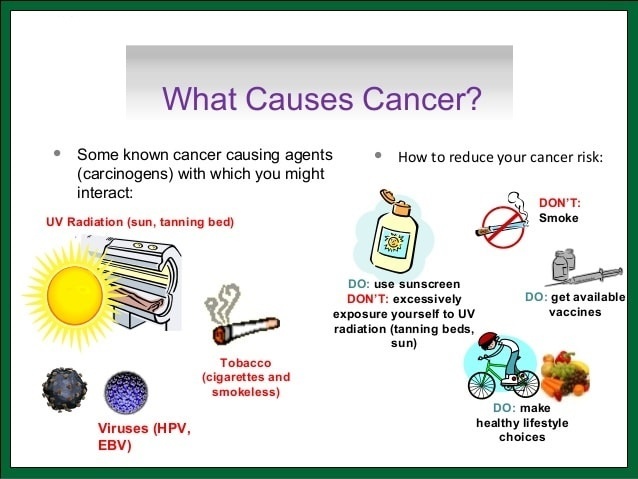 What Causes Cancer?

• Some known cancer causing agents (carcinogens) with which you might interact:

UV Radiation (sun, tanning bed)

Tobacco (cigarettes and smokeless)

Viruses (HPV, EBV)

• How to reduce your cancer risk:

DO: use sunscreen
DON'T: excessively exposure yourself to UV radiation (tanning beds, sun)

DON'T: Smoke

DO: get available vaccines

DO: make healthy lifestyle choices